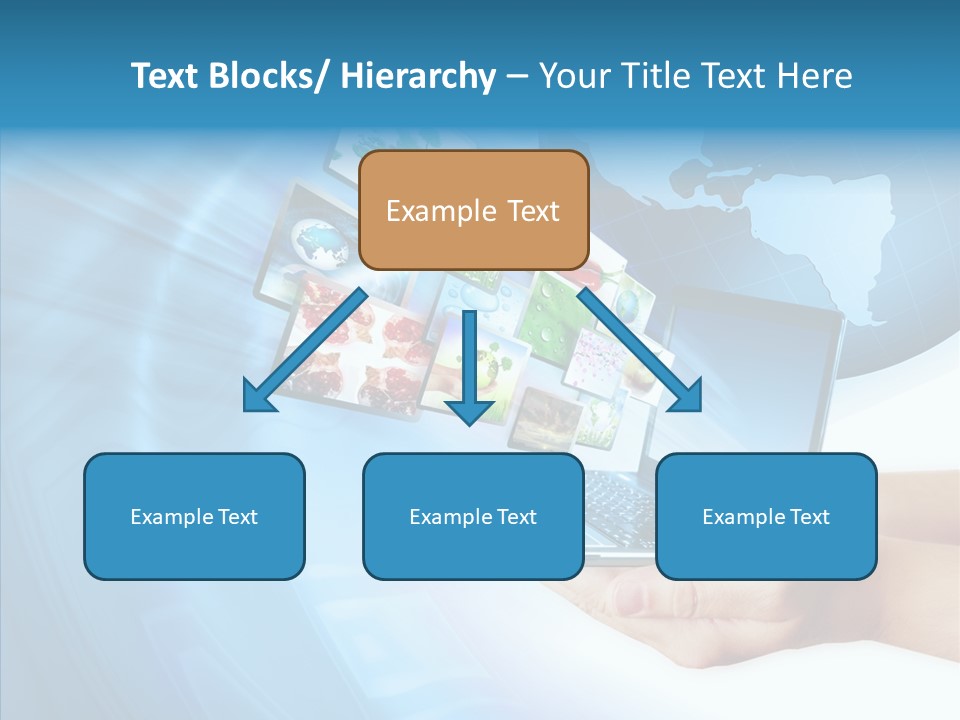 Text Blocks/ Hierarchy – Your Title Text Here

Example Text

Example Text

Example Text

Example Text